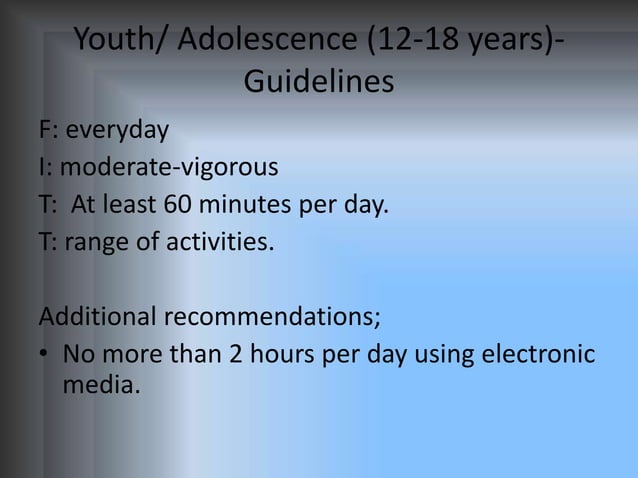 Youth/ Adolescence (12-18 years)- Guidelines

F: everyday

I: moderate-vigorous

T: At least 60 minutes per day.

T: range of activities.

Additional recommendations;

• No more than 2 hours per day using electronic media.